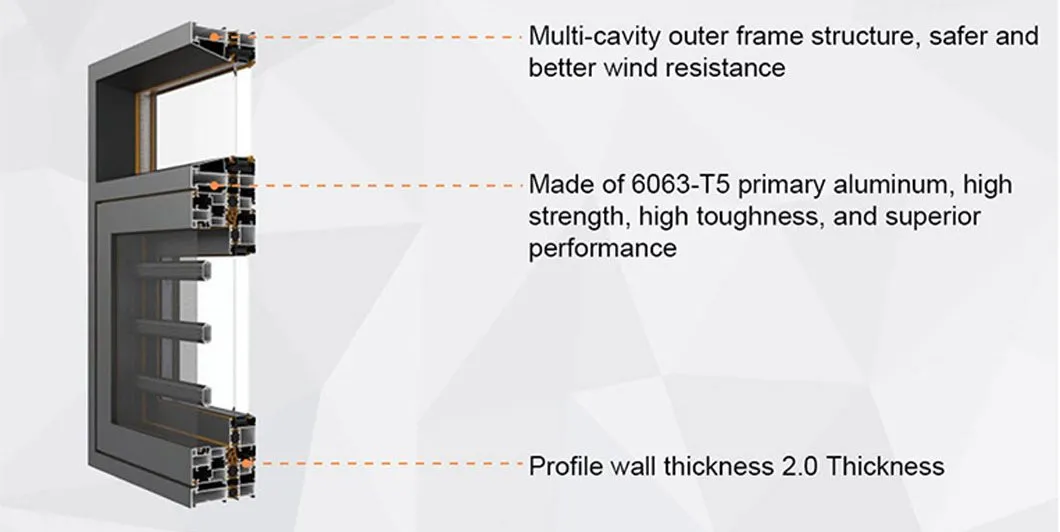 Multi-cavity outer frame structure, safer and better wind resistance

Made of 6063-T5 primary aluminum, high strength, high toughness, and superior performance

Profile wall thickness 2.0 Thickness